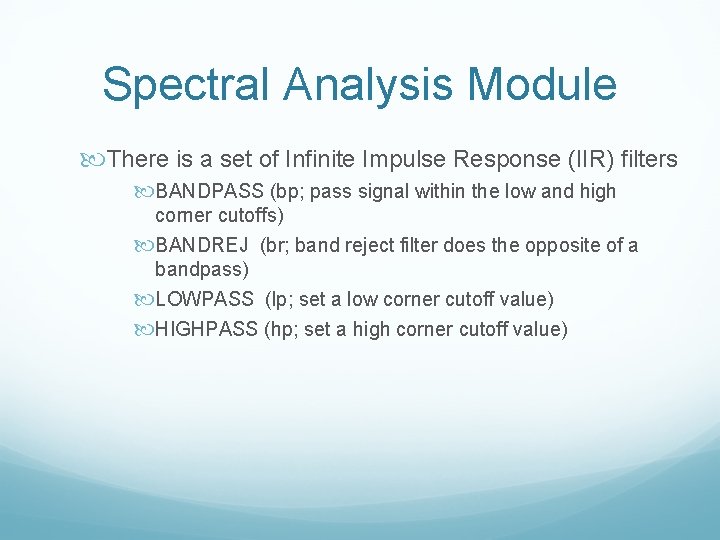 Spectral Analysis Module

There is a set of Infinite Impulse Response (IIR) filters

BANDPASS (bp; pass signal within the low and high corner cutoffs)

BANDREJ (br; band reject filter does the opposite of a bandpass)

LOWPASS (lp; set a low corner cutoff value)

HIGHPASS (hp; set a high corner cutoff value)